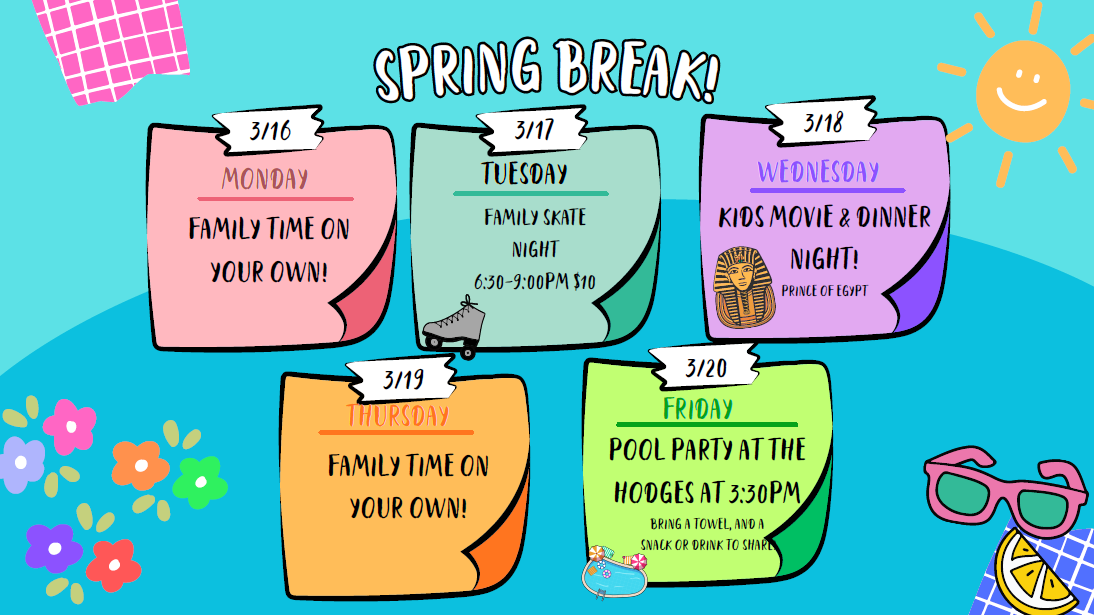 SPRING BREAK!

3/16
MONDAY
FAMILY TIME ON YOUR OWN!

3/17
TUESDAY
FAMILY SKATE NIGHT
6:30-9:00PM $10

3/18
WEDNESDAY
KIDS MOVIE & DINNER NIGHT!
PRINCE OF EGYPT

3/19
THURSDAY
FAMILY TIME ON YOUR OWN!

3/20
FRIDAY
POOL PARTY AT THE HODGES AT 3:30PM
BRING A TOWEL, AND A SNACK OR DRINK TO SHARE